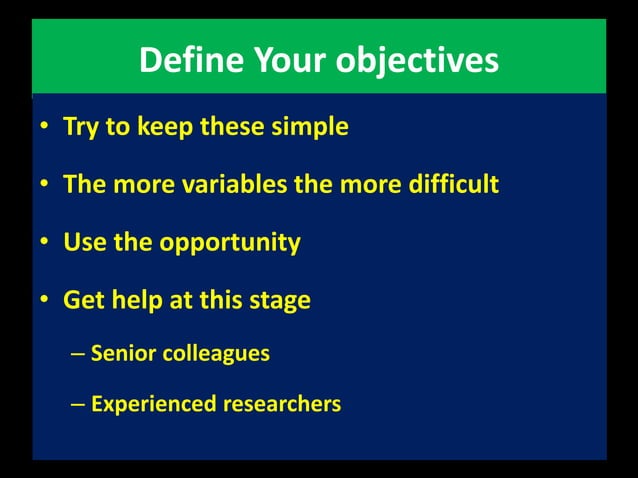 Define Your objectives

• Try to keep these simple

• The more variables the more difficult

• Use the opportunity

• Get help at this stage

– Senior colleagues

– Experienced researchers